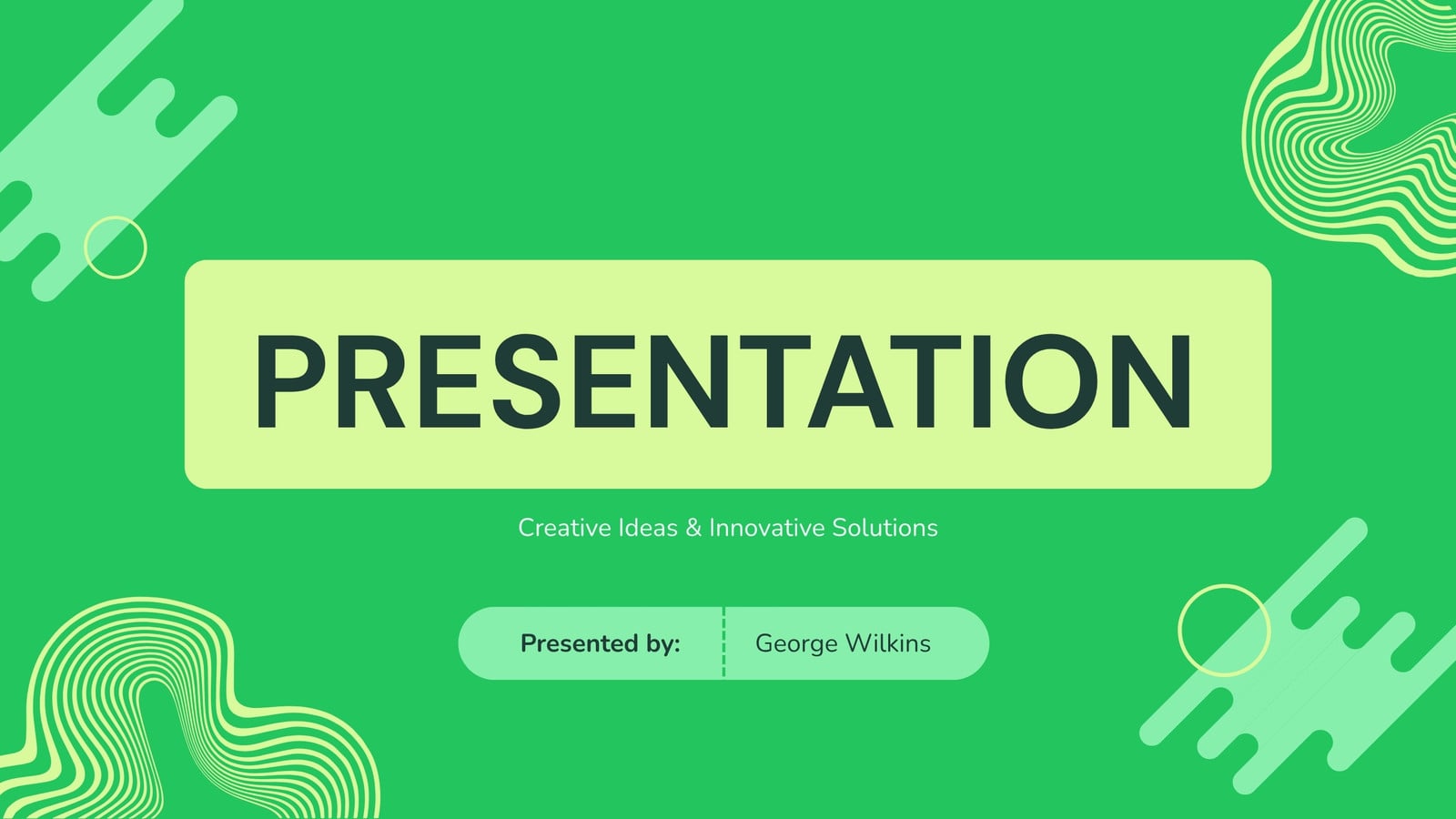 PRESENTATION

Creative Ideas & Innovative Solutions

Presented by: George Wilkins